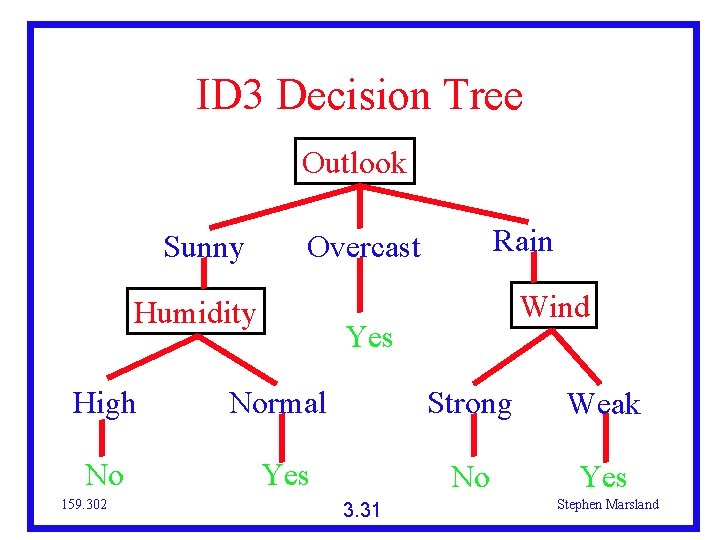 ID3 Decision Tree

Outlook

Sunny Overcast Rain

Humidity Yes Wind

High Normal Strong Weak

No Yes No Yes

159.302 3.31 Stephen Marsland